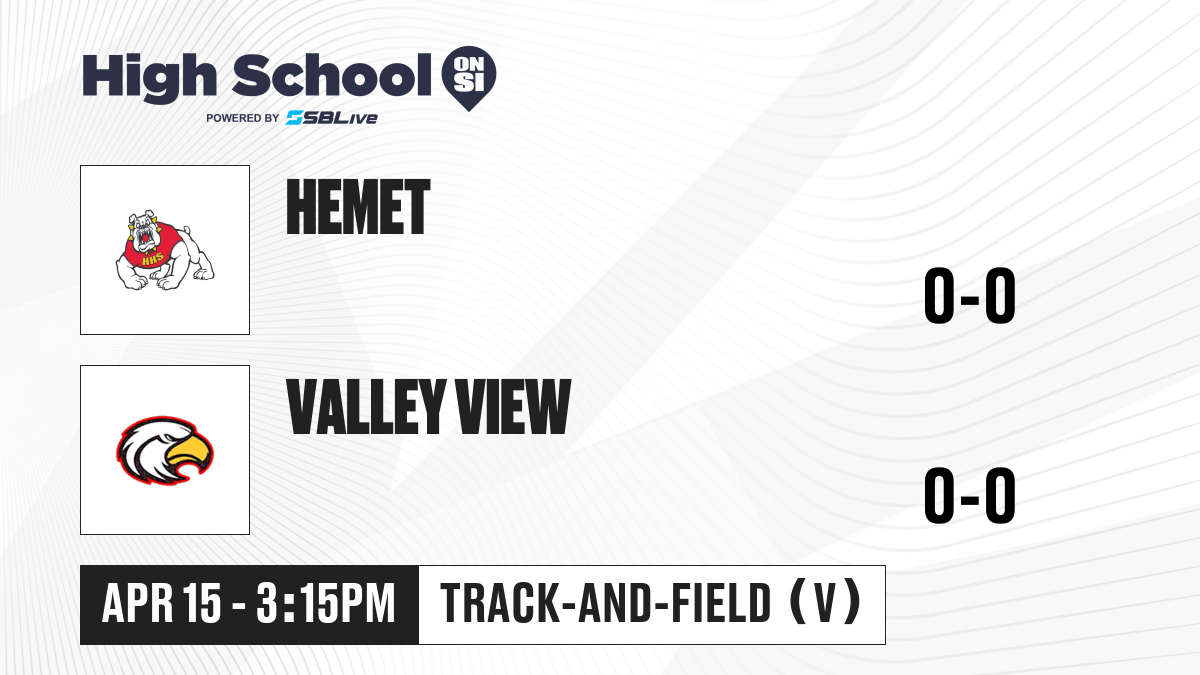 High School ON SI
POWERED BY SBLive

HHS

HEMET

0-0

VALLEY VIEW

0-0

APR 15 - 3:15PM

TRACK-AND-FIELD (V)